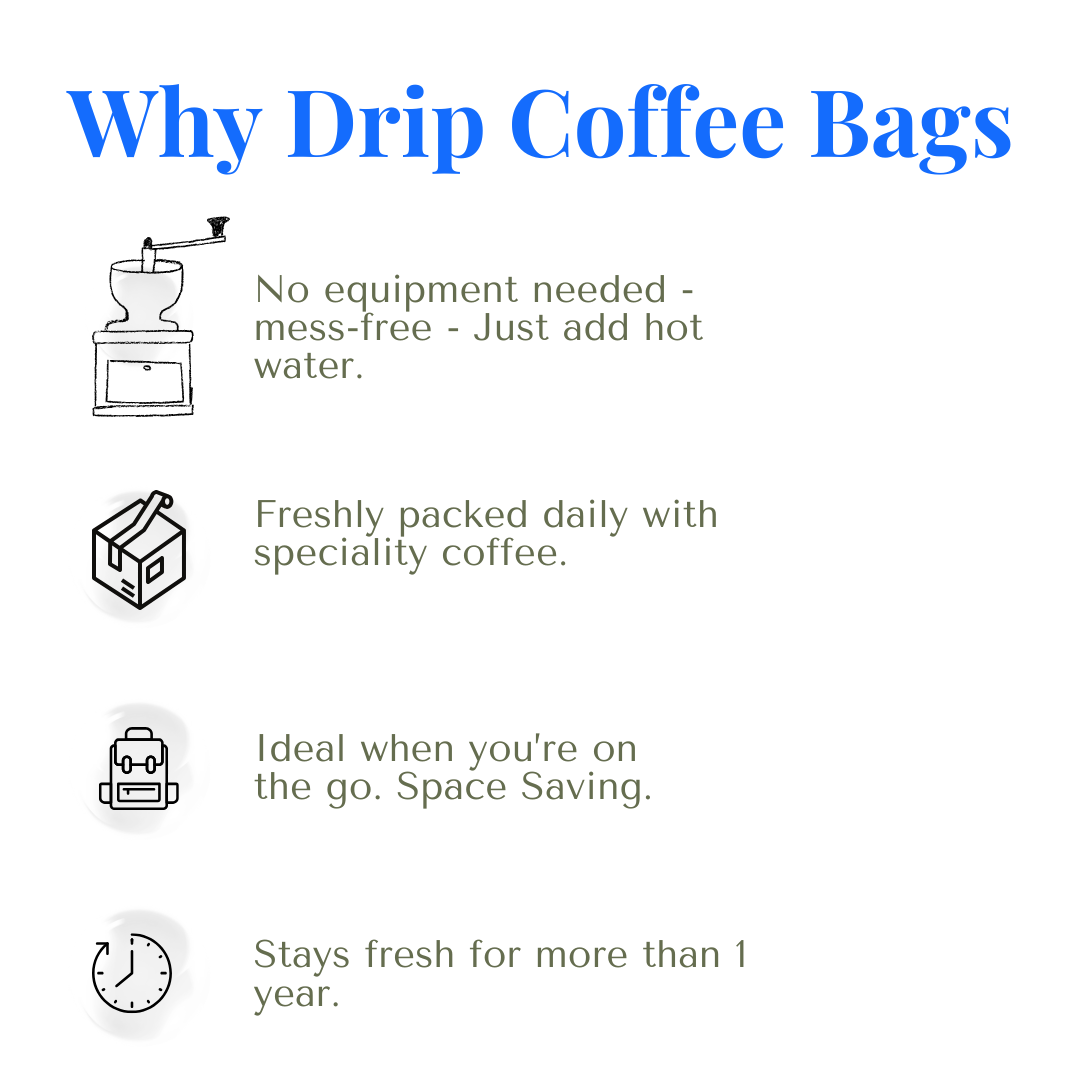 Why Drip Coffee Bags

No equipment needed - mess-free - Just add hot water.

Freshly packed daily with speciality coffee.

Ideal when you're on the go. Space Saving.

Stays fresh for more than 1 year.